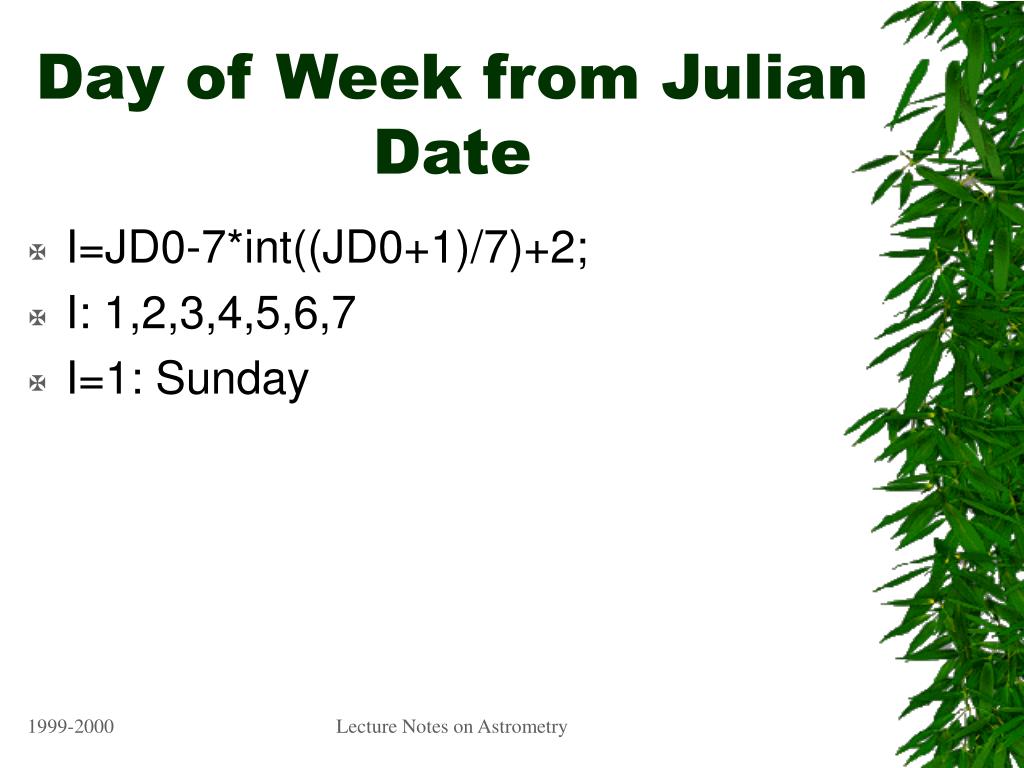 Day of Week from Julian Date

I=JD0-7*int((JD0+1)/7)+2;

I: 1,2,3,4,5,6,7

I=1: Sunday

1999-2000

Lecture Notes on Astrometry